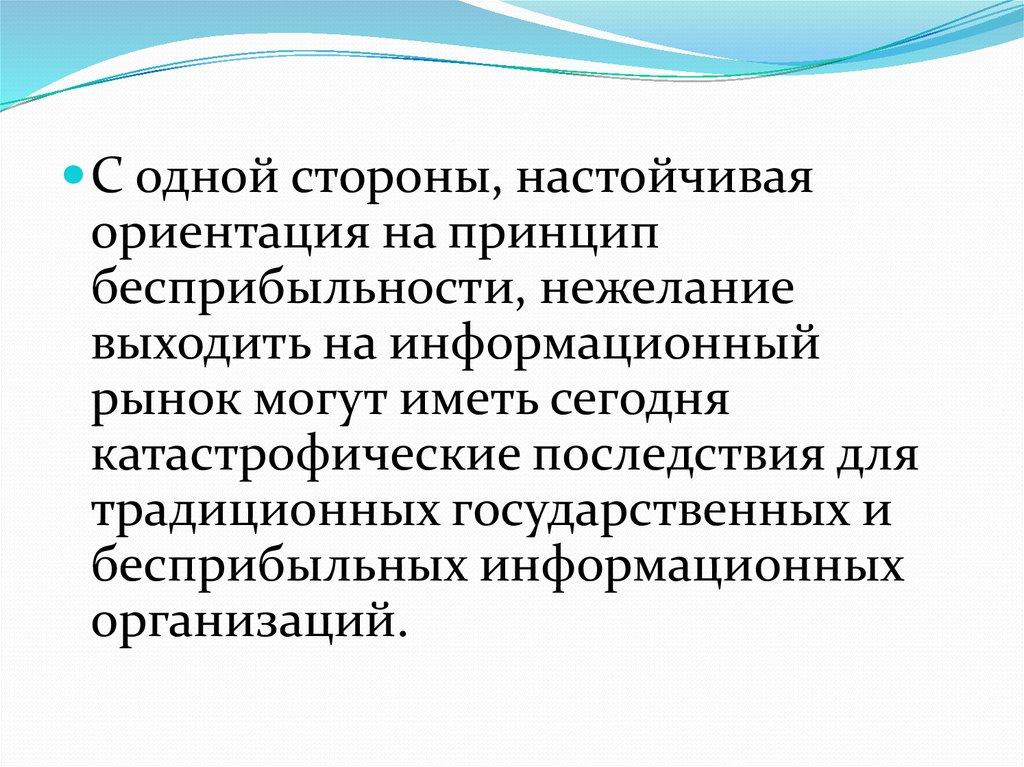 С одной стороны, настойчивая ориентация на принцип бесприбыльности, нежелание выходить на информационный рынок могут иметь сегодня катастрофические последствия для традиционных государственных и бесприбыльных информационных организаций.